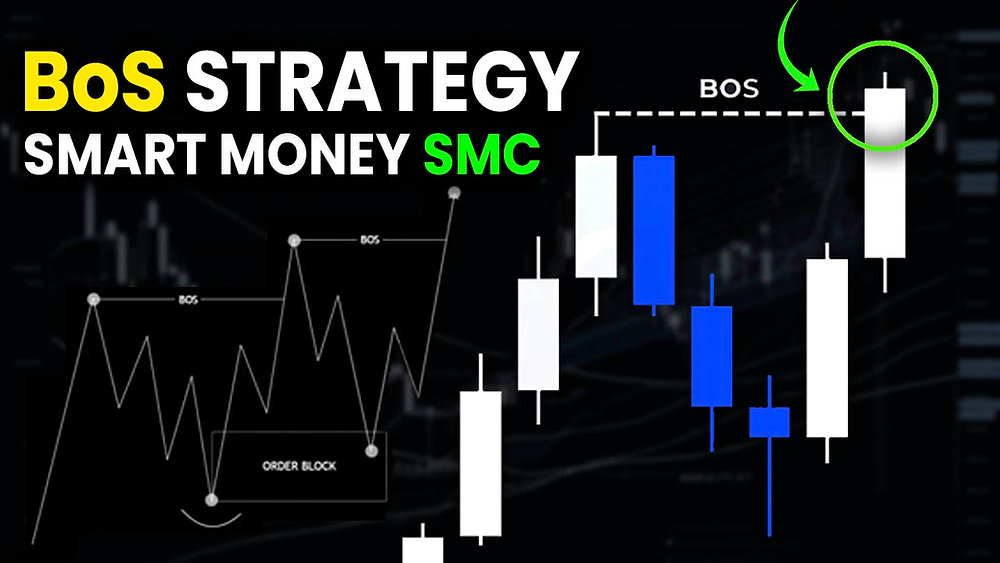 BoS STRATEGY
SMART MONEY SMC

BOS

BOS

BOS

ORDER BLOCK